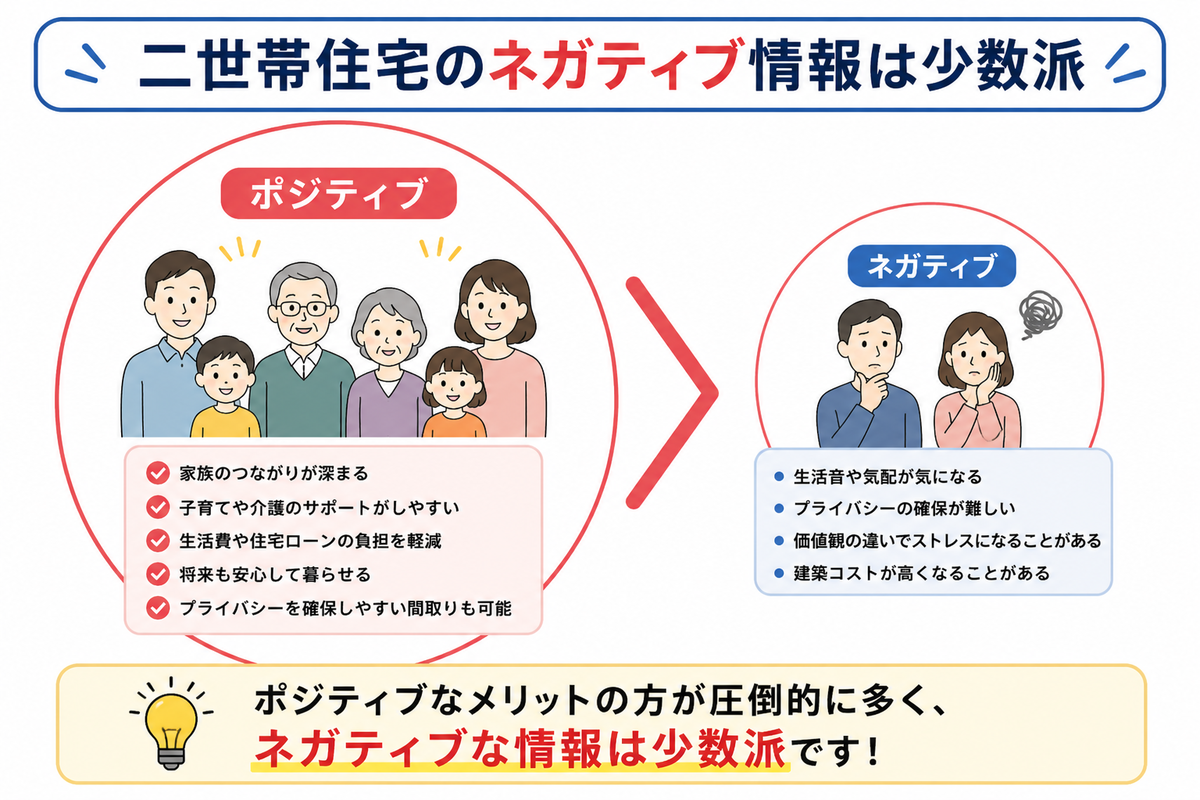 二世帯住宅のネガティブ情報は少数派

ポジティブ

家族のつながりが深まる
子育てや介護のサポートがしやすい
生活費や住宅ローンの負担を軽減
将来も安心して暮らせる
プライバシーを確保しやすい間取りも可能

ネガティブ

生活音や気配が気になる
プライバシーの確保が難しい
価値観の違いでストレスになることがある
建築コストが高くなることがある

ポジティブなメリットの方が圧倒的に多く、
ネガティブな情報は少数派です！